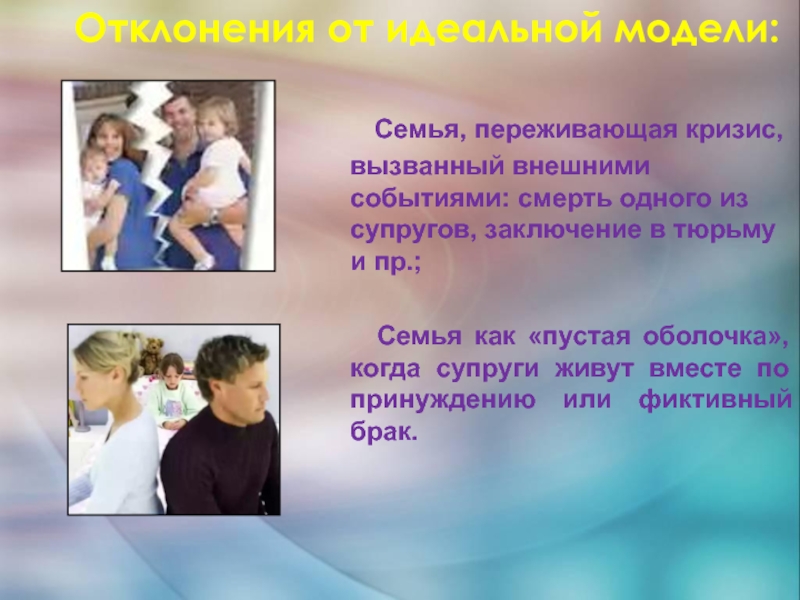 Отклонения от идеальной модели:

Семья, переживающая кризис, вызванный внешними событиями: смерть одного из супругов, заключение в тюрьму и пр.;

Семья как «пустая оболочка», когда супруги живут вместе по принуждению или фиктивный брак.